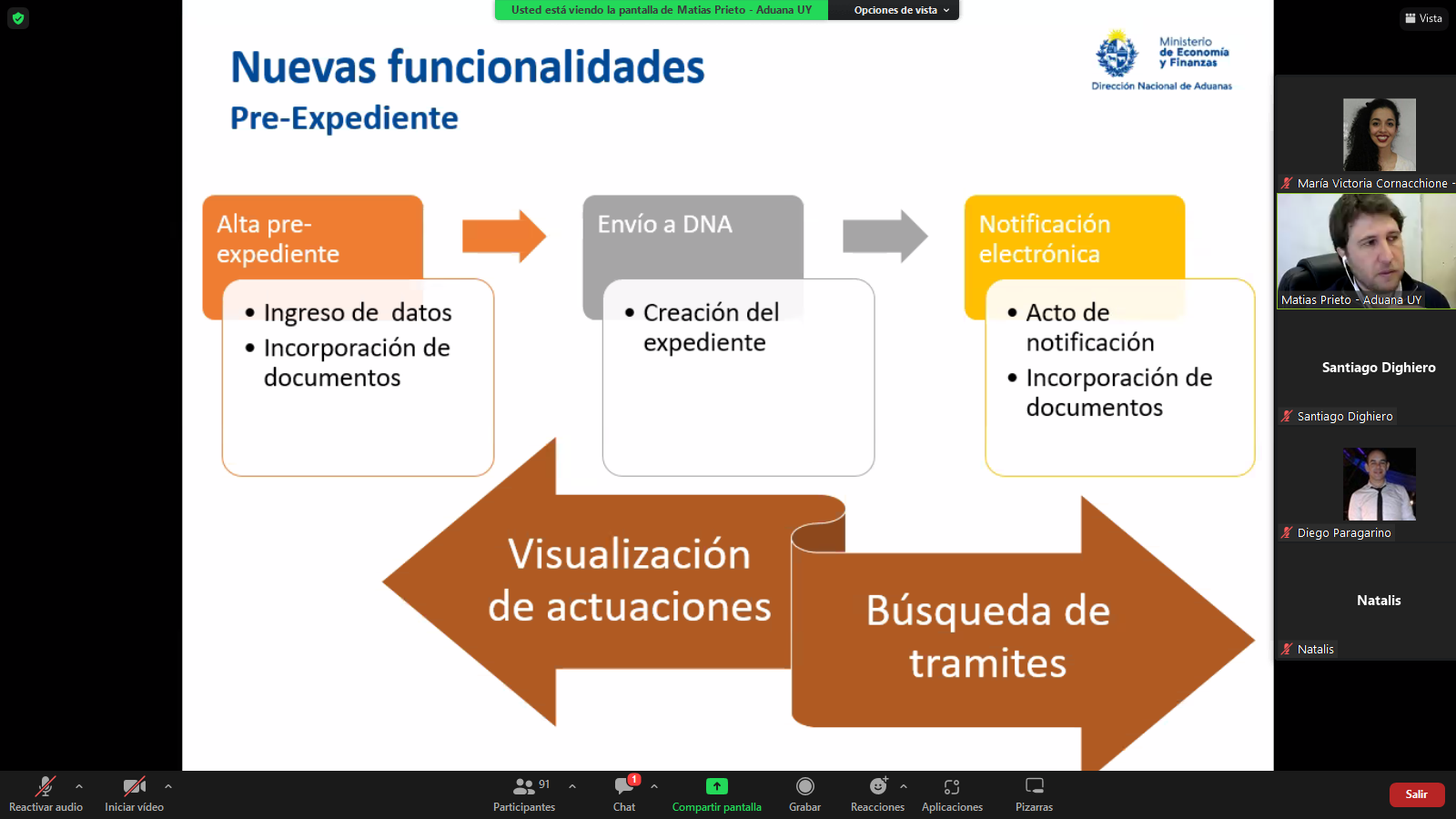 Usted está viendo la pantalla de Matias Prieto - Aduana UY

Opciones de vista

Vista

Nuevas funcionalidades

Pre-Expediente

Ministerio de Economía y Finanzas

Dirección Nacional de Aduanas

Alta pre-expediente

• Ingreso de datos
• Incorporación de documentos

Envío a DNA

• Creación del expediente

Notificación electrónica

• Acto de notificación
• Incorporación de documentos

Visualización de actuaciones

Búsqueda de tramites

María Victoria Cornacchione -

Matias Prieto - Aduana UY

Santiago Dighiero

Santiago Dighiero

Diego Paragarino

Natalis

Natalis

Reactivar audio

Iniciar video

91

Participantes

1

Chat

Compartir pantalla

Grabar

Reacciones

Aplicaciones

Pizarras

Salir